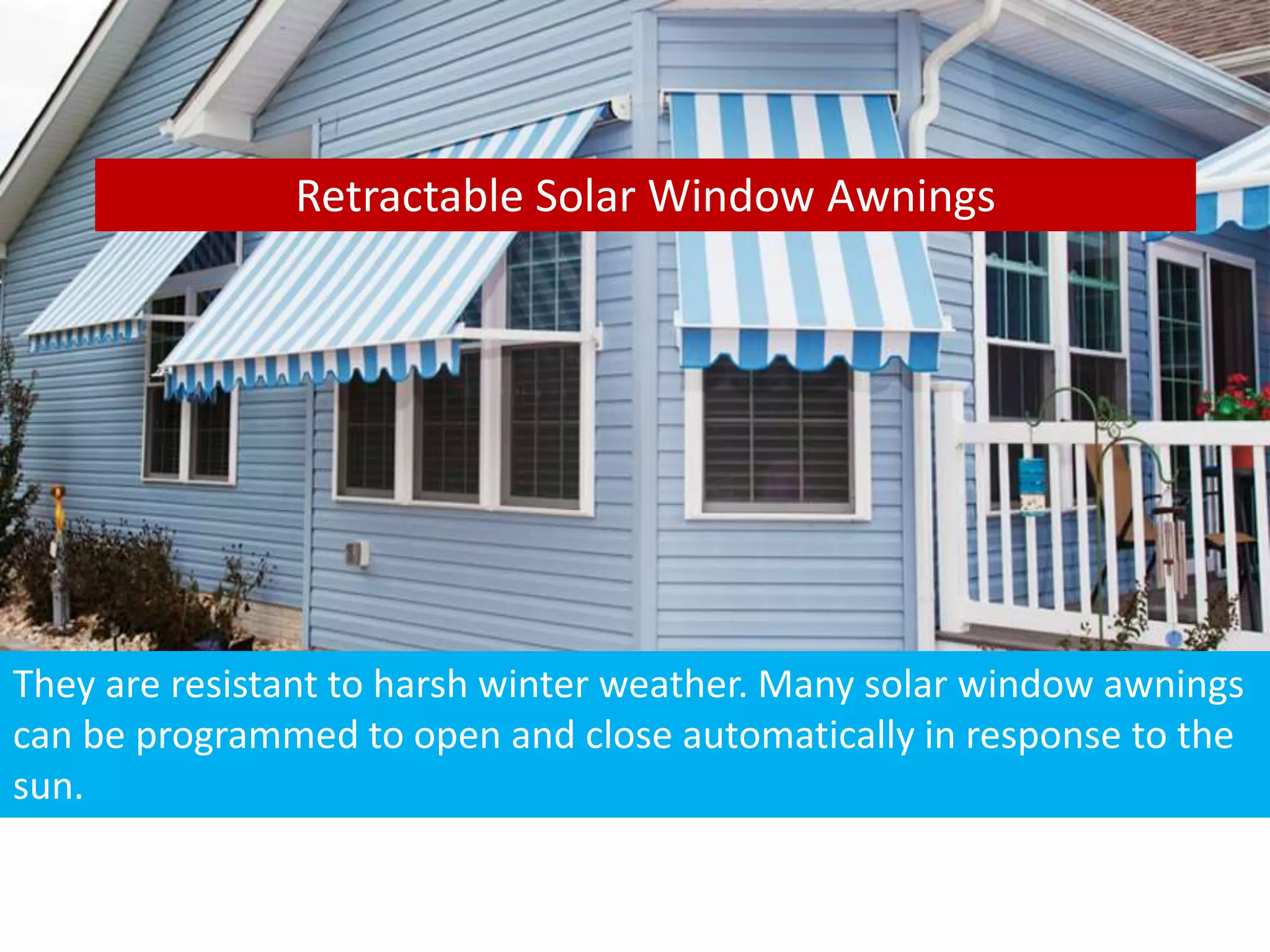 Retractable Solar Window Awnings

They are resistant to harsh winter weather. Many solar window awnings can be programmed to open and close automatically in response to the sun.